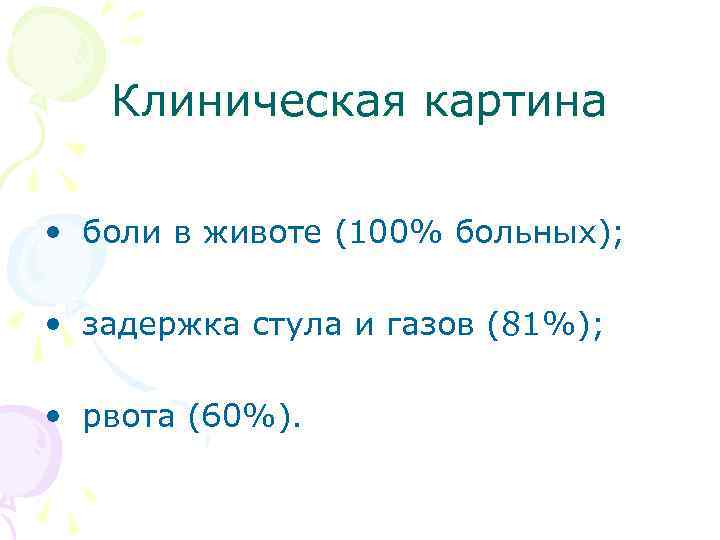 Клиническая картина

• боли в животе (100% больных);

• задержка стула и газов (81%);

• рвота (60%).